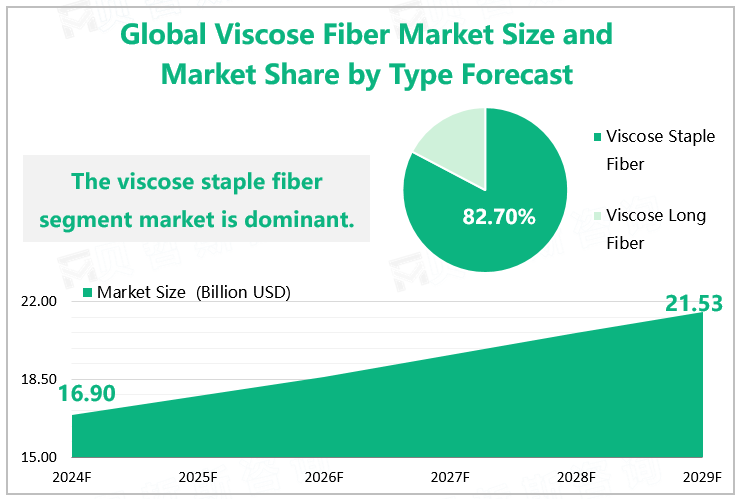 Global Viscose Fiber Market Size and Market Share by Type Forecast

The viscose staple fiber segment market is dominant.

82.70%

Viscose Staple Fiber

Viscose Long Fiber

Market Size (Billion USD)

22.00

18.50

15.00

16.90

21.53

2024F

2025F

2026F

2027F

2028F

2029F